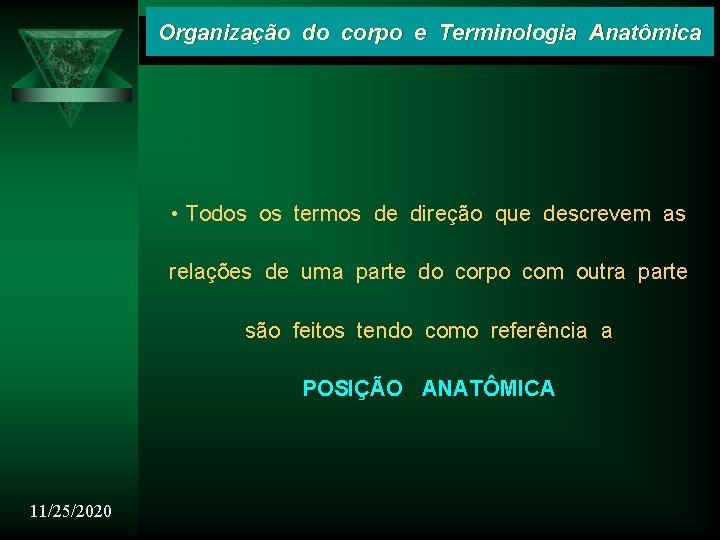 Organização do corpo e Terminologia Anatômica

• Todos os termos de direção que descrevem as relações de uma parte do corpo com outra parte são feitos tendo como referência a

POSIÇÃO ANATÔMICA

11/25/2020